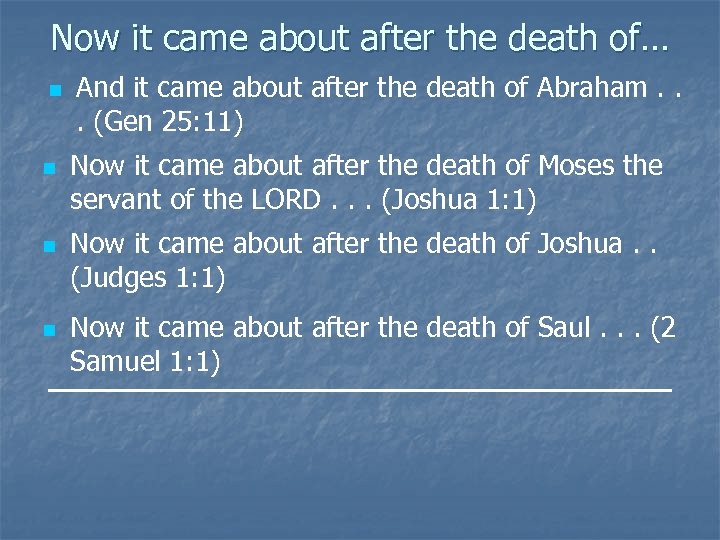 Now it came about after the death of…

And it came about after the death of Abraham . . . (Gen 25:11)

Now it came about after the death of Moses the servant of the LORD . . . (Joshua 1:1)

Now it came about after the death of Joshua . . (Judges 1:1)

Now it came about after the death of Saul . . . (2 Samuel 1:1)